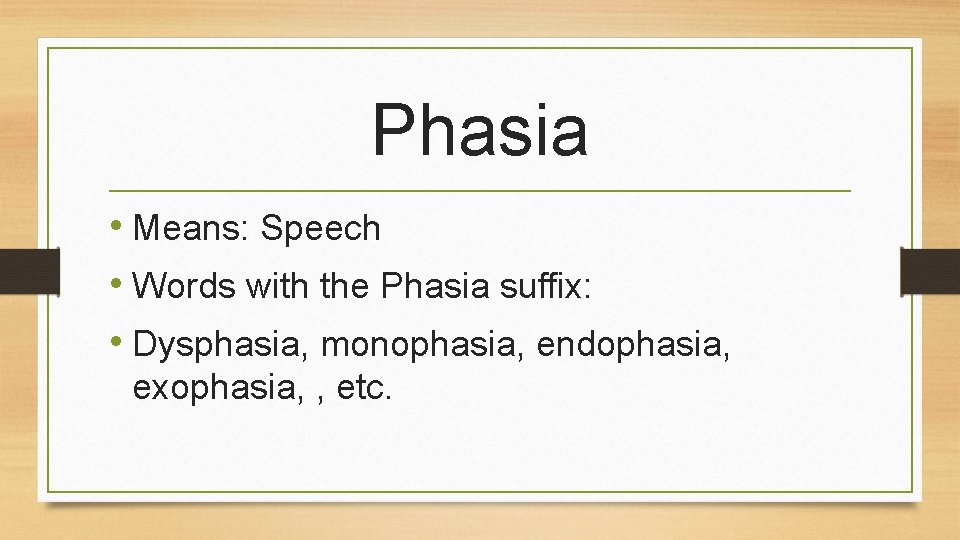 Phasia

• Means: Speech
• Words with the Phasia suffix:
• Dysphasia, monophasia, endophasia, exophasia, , etc.